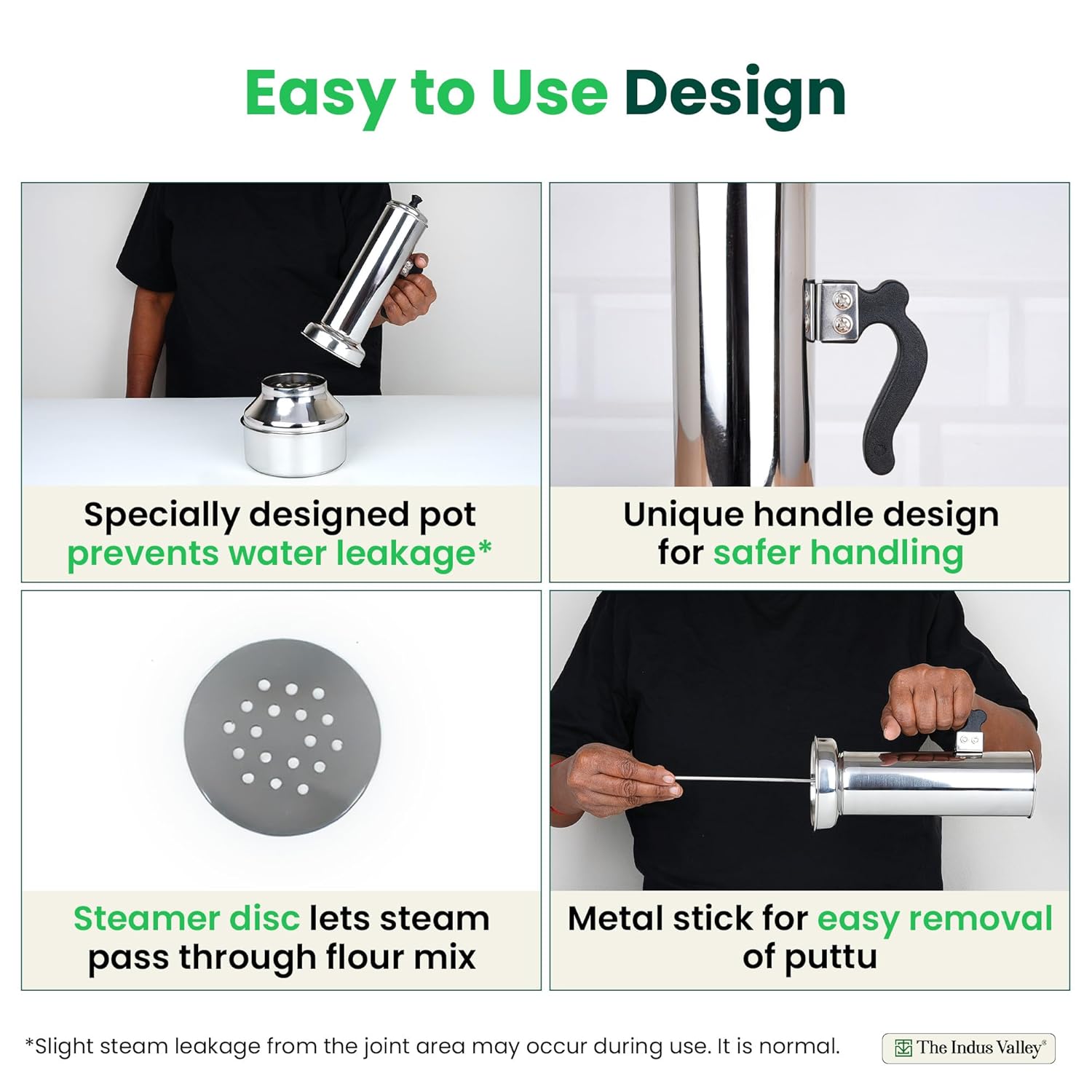 Easy to Use Design

Specially designed pot prevents water leakage*

Unique handle design for safer handling

Steamer disc lets steam pass through flour mix

Metal stick for easy removal of puttu

*Slight steam leakage from the joint area may occur during use. It is normal.

The Indus Valley®